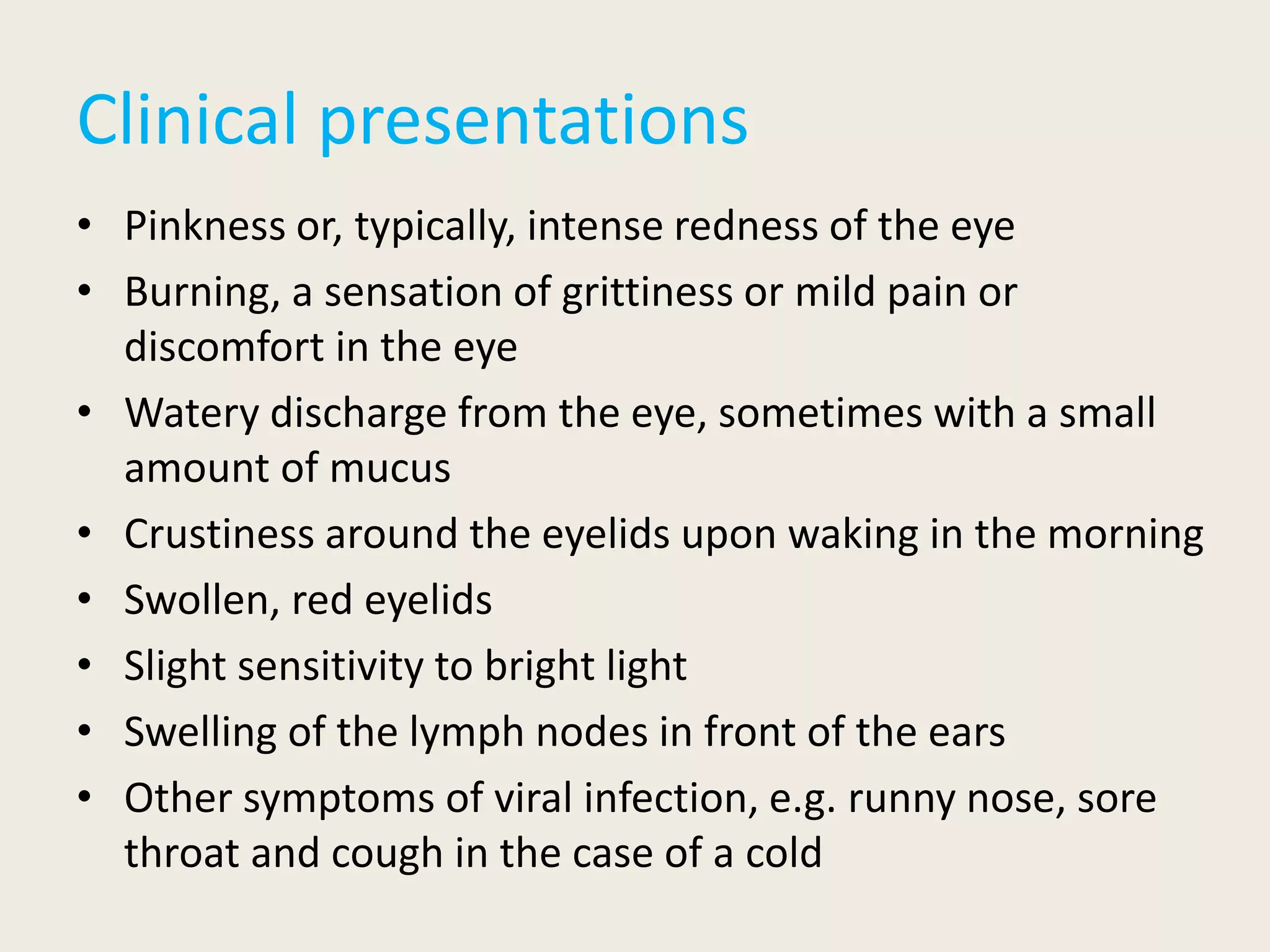 Clinical presentations

• Pinkness or, typically, intense redness of the eye
• Burning, a sensation of grittiness or mild pain or discomfort in the eye
• Watery discharge from the eye, sometimes with a small amount of mucus
• Crustiness around the eyelids upon waking in the morning
• Swollen, red eyelids
• Slight sensitivity to bright light
• Swelling of the lymph nodes in front of the ears
• Other symptoms of viral infection, e.g. runny nose, sore throat and cough in the case of a cold